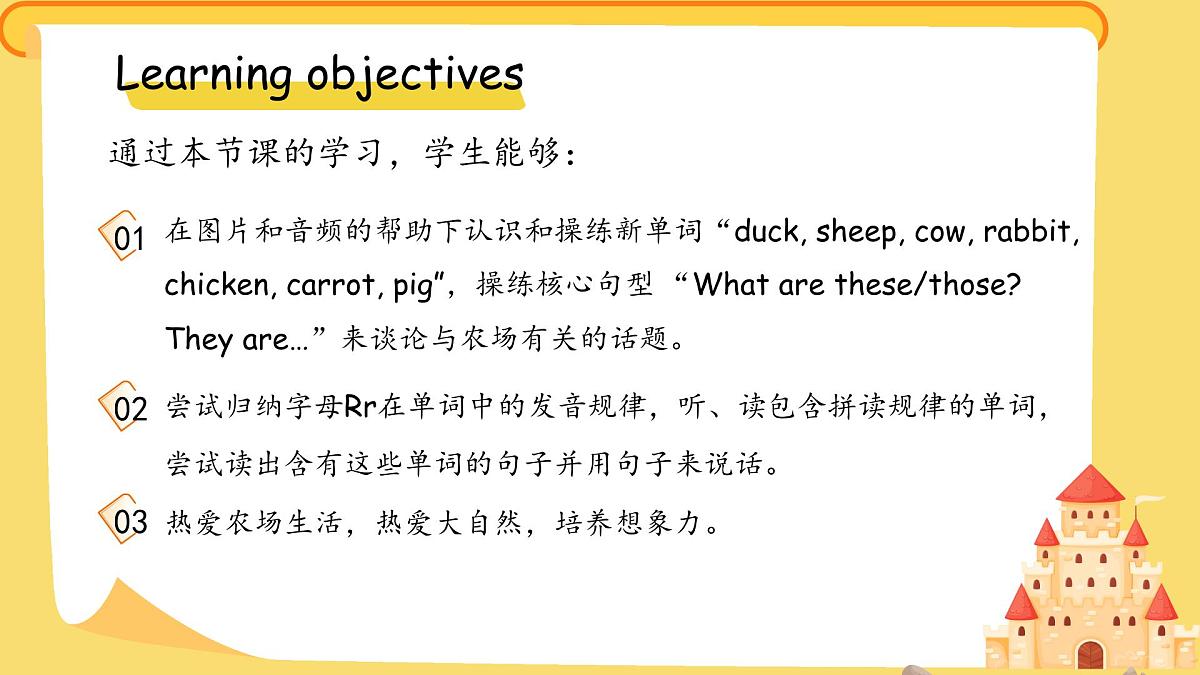 Learning objectives

通过本节课的学习，学生能够：

01 在图片和音频的帮助下认识和操练新单词“duck, sheep, cow, rabbit, chicken, carrot, pig”，操练核心句型“What are these/those? They are...”来谈论与农场有关的话题。

02 尝试归纳字母Rr在单词中的发音规律，听、读包含拼读规律的单词，尝试读出含有这些单词的句子并用句子来说话。

03 热爱农场生活，热爱大自然，培养想象力。